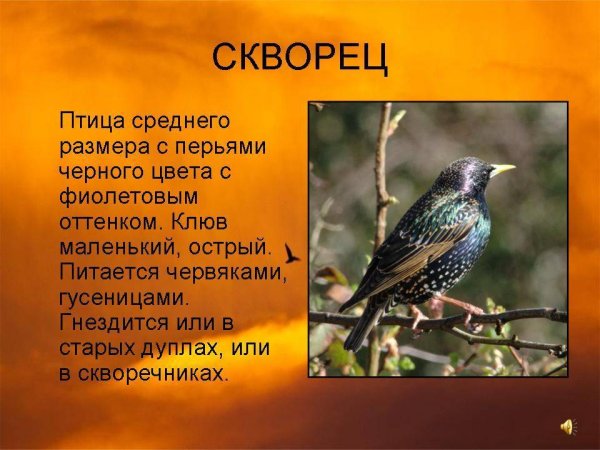 СКВОРЕЦ

Птица среднего размера с перьями черного цвета с фиолетовым оттенком. Клюв маленький, острый. Питается червяками, гусеницами. Гнездится или в старых дуплах, или в скворечниках.